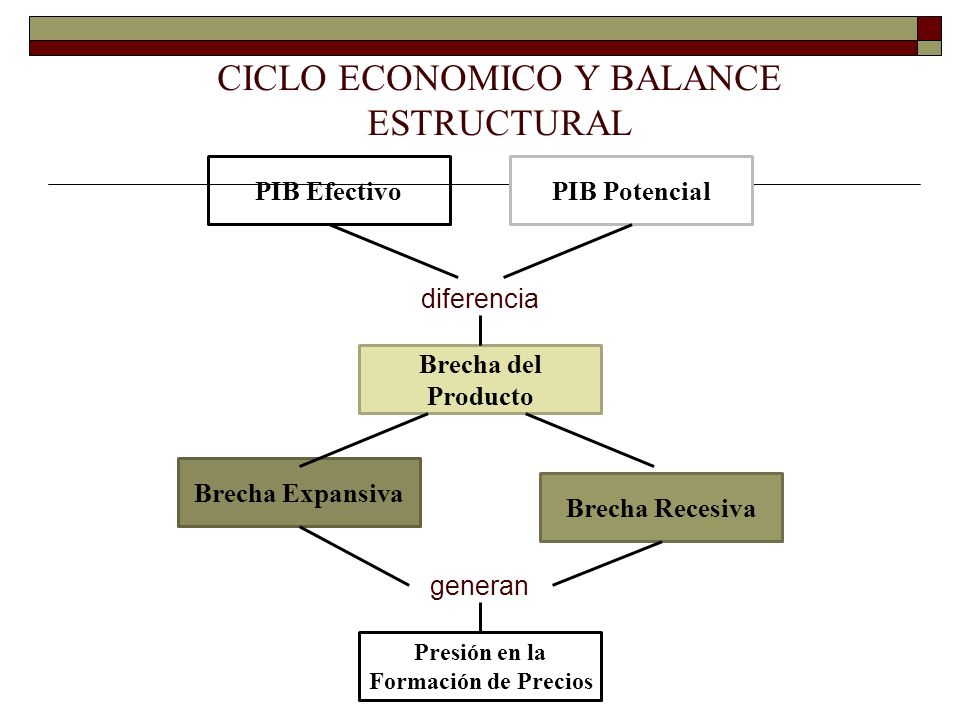 CICLO ECONOMICO Y BALANCE ESTRUCTURAL

PIB Efectivo

PIB Potencial

diferencia

Brecha del Producto

Brecha Expansiva

Brecha Recesiva

generan

Presión en la Formación de Precios